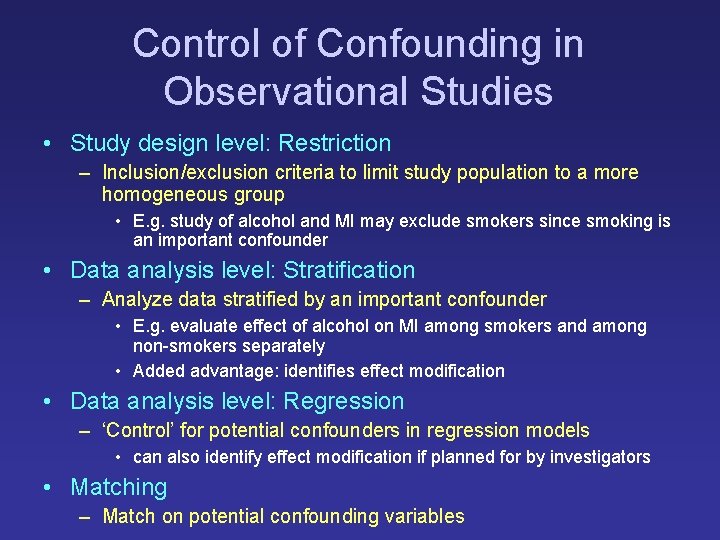 Control of Confounding in Observational Studies

• Study design level: Restriction
– Inclusion/exclusion criteria to limit study population to a more homogeneous group
• E.g. study of alcohol and MI may exclude smokers since smoking is an important confounder

• Data analysis level: Stratification
– Analyze data stratified by an important confounder
• E.g. evaluate effect of alcohol on MI among smokers and among non-smokers separately
• Added advantage: identifies effect modification

• Data analysis level: Regression
– 'Control' for potential confounders in regression models
• can also identify effect modification if planned for by investigators

• Matching
– Match on potential confounding variables